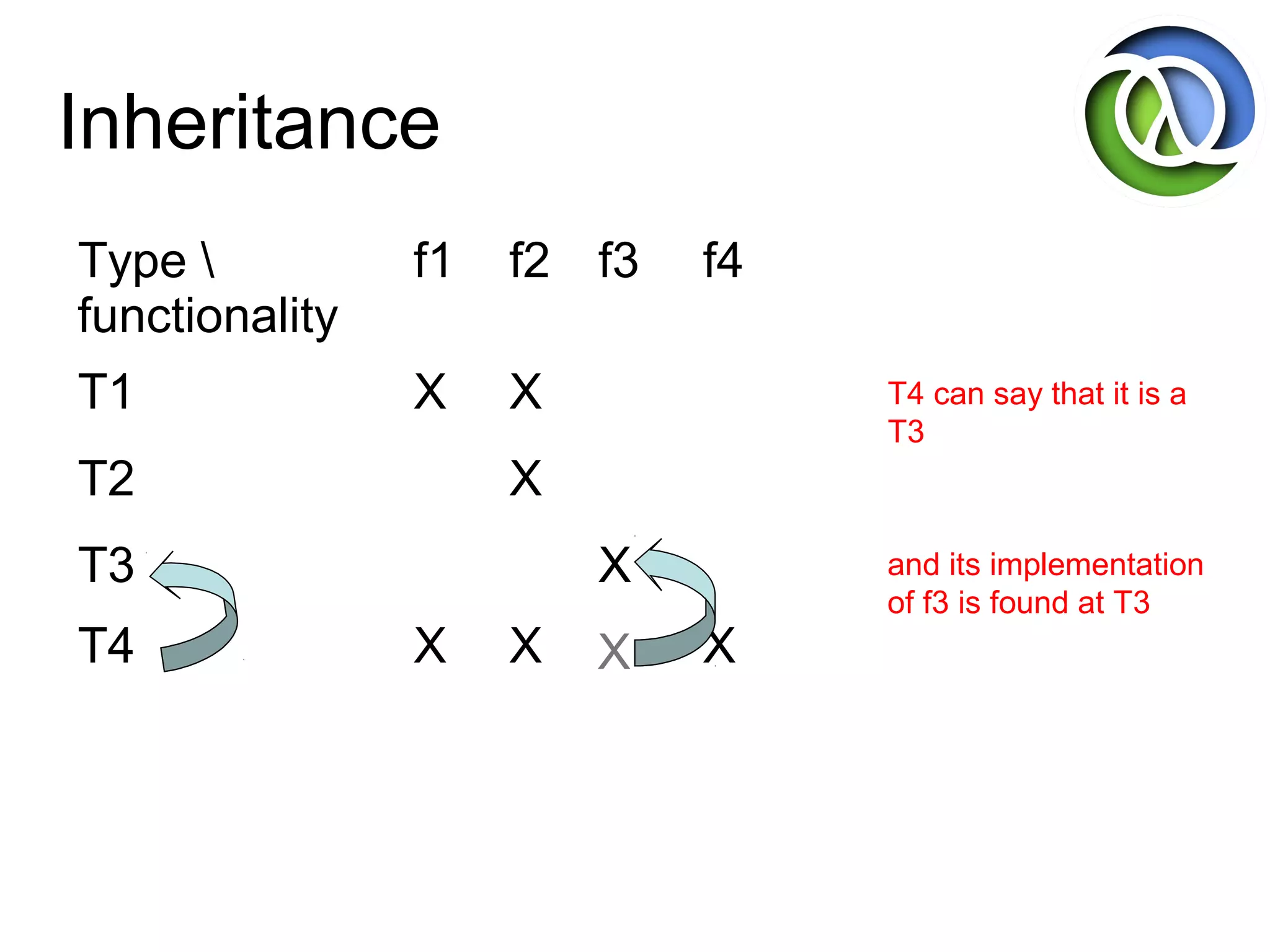 Inheritance

| Type \ functionality | f1 | f2 | f3 | f4 |
|---|---|---|---|---|
| T1 | X | X | | |
| T2 | | X | | |
| T3 | | | X | |
| T4 | X | X | X | X |

T4 can say that it is a T3

and its implementation of f3 is found at T3